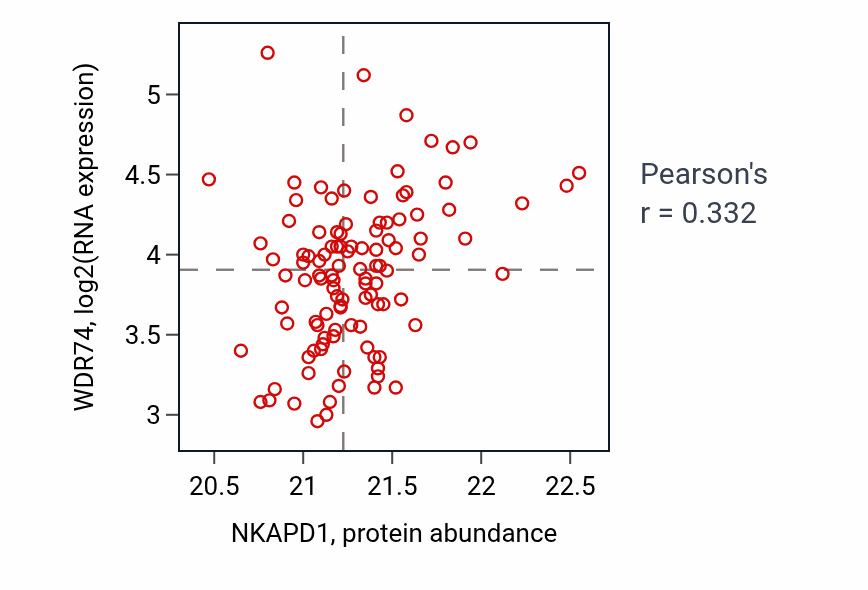 WDR74, log2(RNA expression)

5
4.5
4
3.5
3

20.5
21
21.5
22
22.5

NKAPD1, protein abundance

Pearson's
r = 0.332